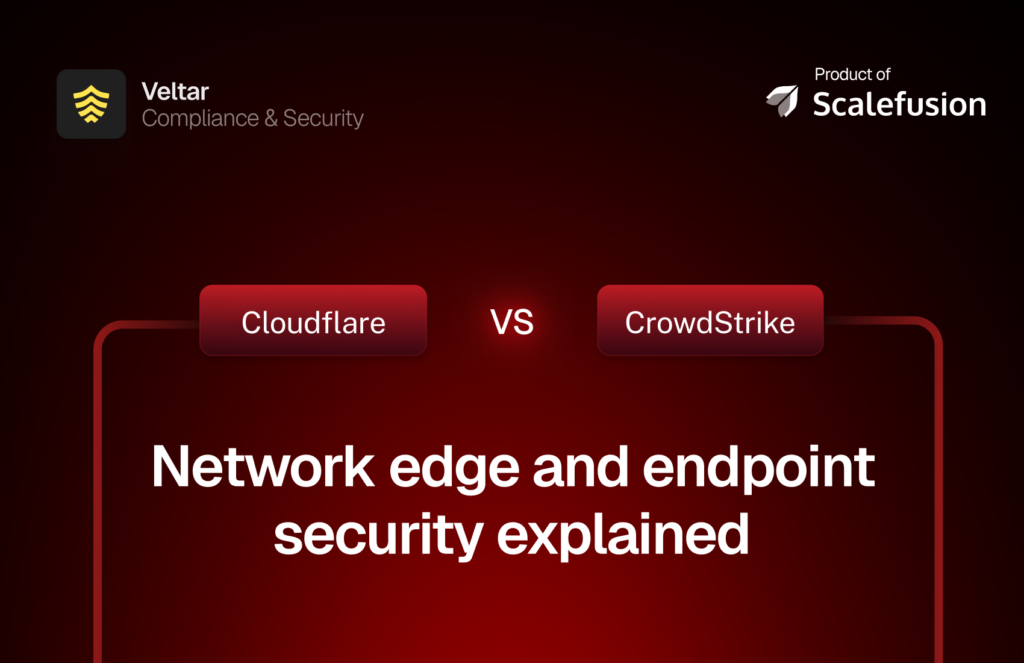 Veltar
Compliance & Security

Product of
Scalefusion

Cloudflare VS CrowdStrike

Network edge and endpoint security explained